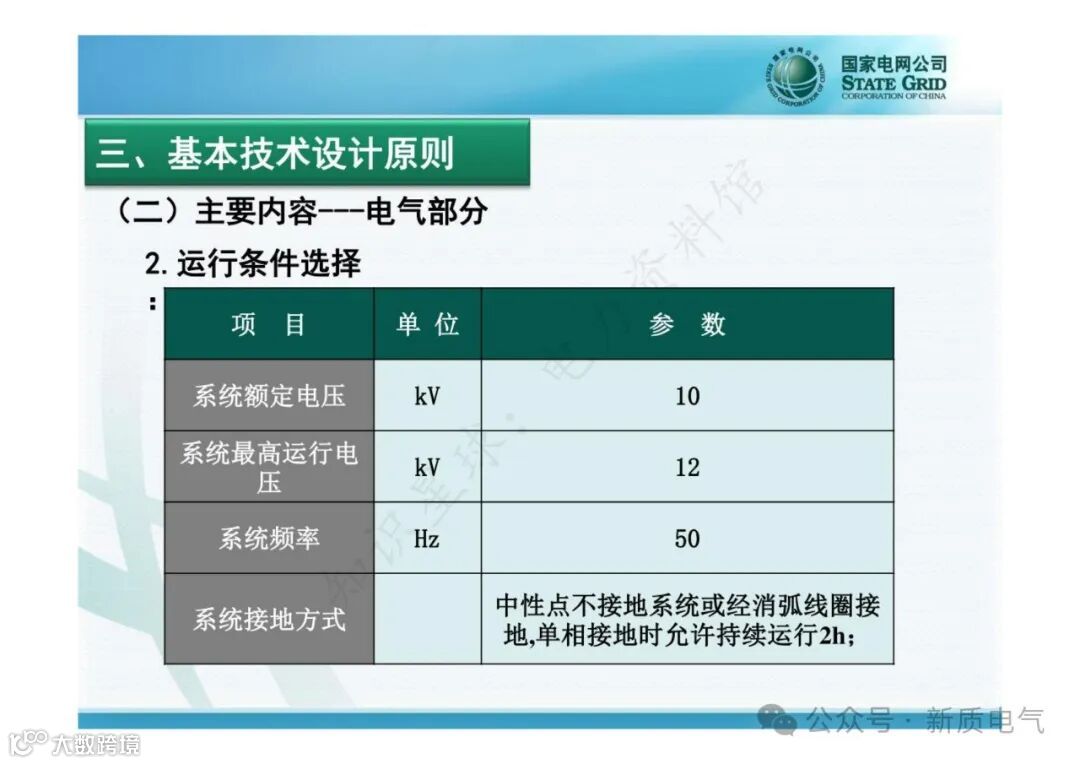 国家电网公司
STATE GRID
CORPORATION OF CHINA

三、基本技术设计原则

（二）主要内容---电气部分

2. 运行条件选择

：

| 项 目 | 单 位 | 参 数 |
|---|---|---|
| 系统额定电压 | kV | 10 |
| 系统最高运行电压 | kV | 12 |
| 系统频率 | Hz | 50 |
| 系统接地方式 | | 中性点不接地系统或经消弧线圈接地,单相接地时允许持续运行2h; |

知识星球：电力资料馆

公众号 · 新质电气

大数跨境